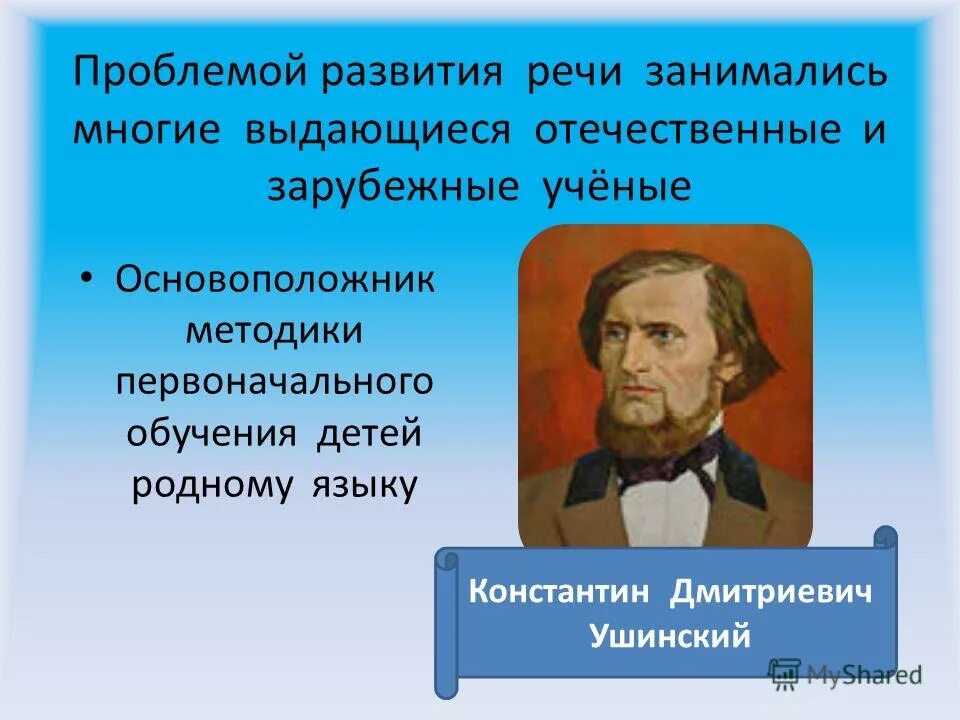 Проблемой развития речи занимались многие выдающиеся отечественные и зарубежные учёные

• Основоположник методики первоначального обучения детей родному языку

Константин Дмитриевич Ушинский

MyShared